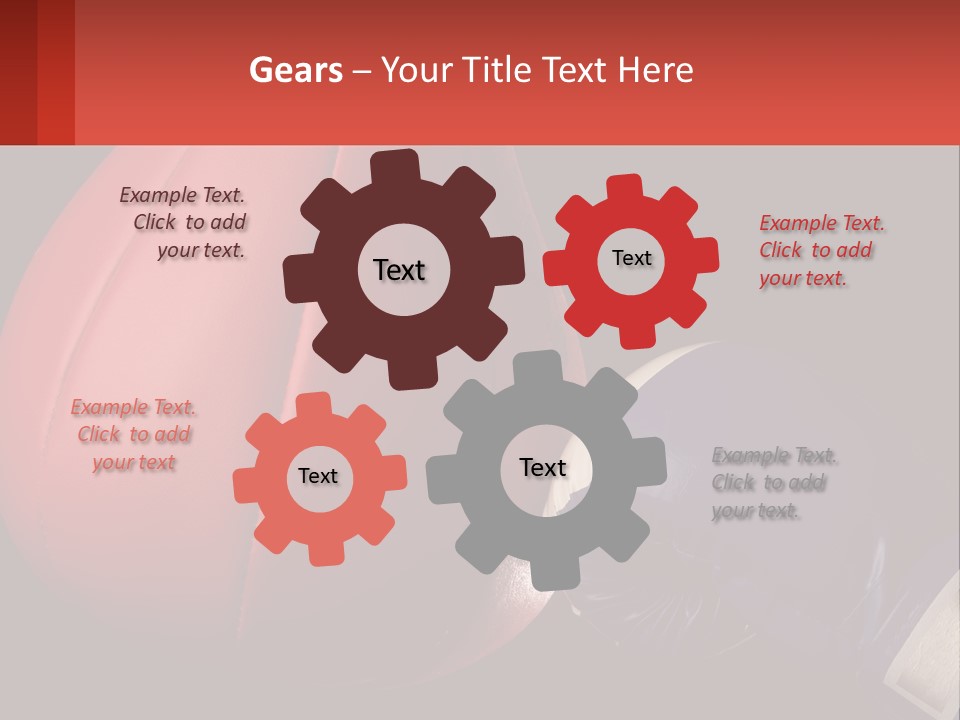 Gears – Your Title Text Here

Example Text. Click to add your text.

Text

Text

Example Text. Click to add your text.

Example Text. Click to add your text

Text

Text

Example Text. Click to add your text.